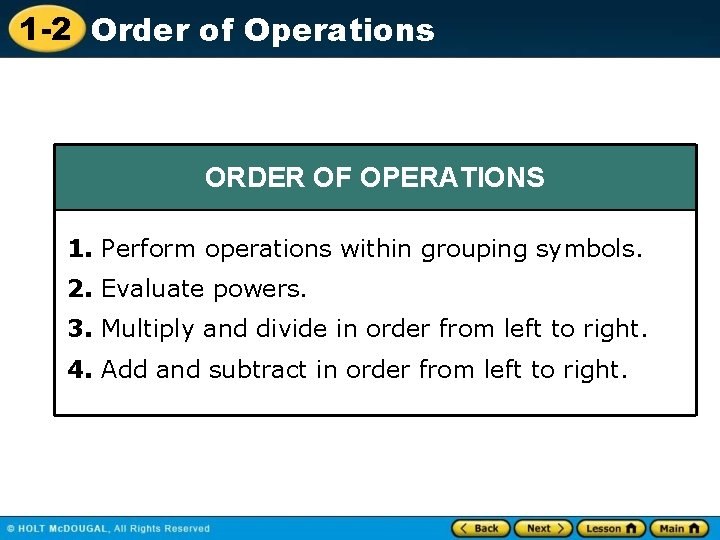 1-2 Order of Operations

ORDER OF OPERATIONS

1. Perform operations within grouping symbols.
2. Evaluate powers.
3. Multiply and divide in order from left to right.
4. Add and subtract in order from left to right.

© HOLT McDOUGAL, All Rights Reserved

Back Next Lesson Main